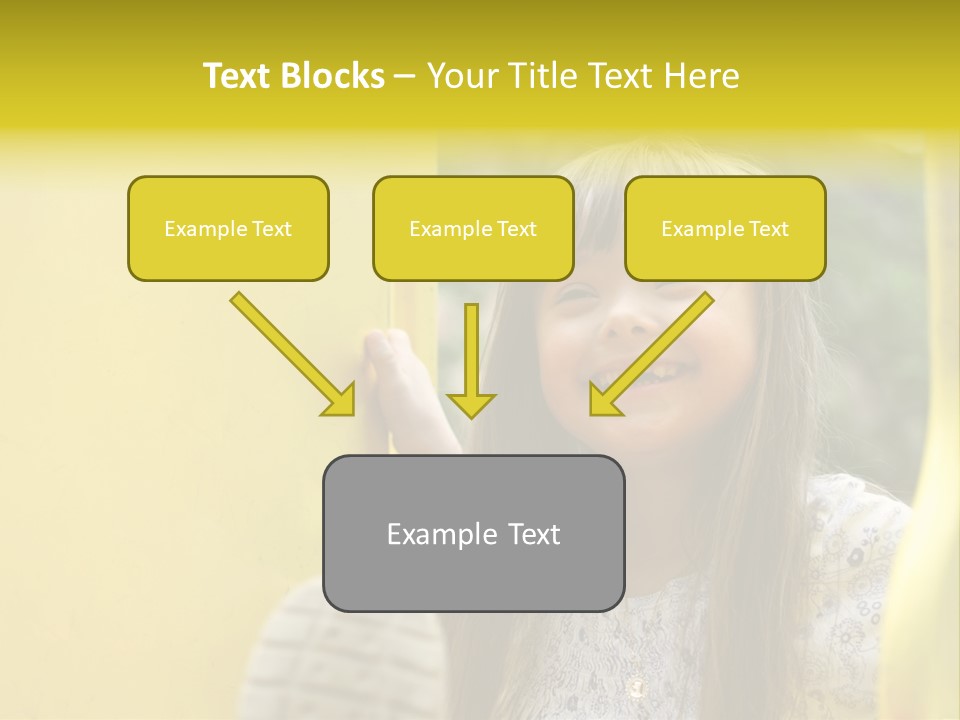 Text Blocks – Your Title Text Here

Example Text

Example Text

Example Text

Example Text